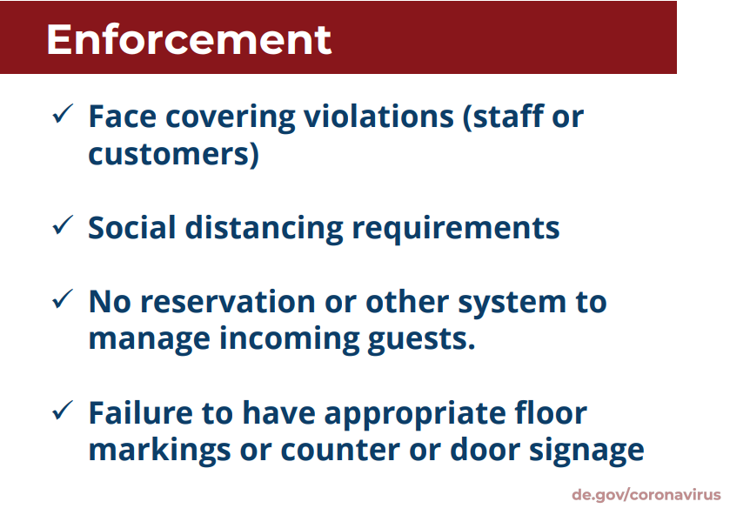 Enforcement

✓ Face covering violations (staff or customers)

✓ Social distancing requirements

✓ No reservation or other system to manage incoming guests.

✓ Failure to have appropriate floor markings or counter or door signage

de.gov/coronavirus